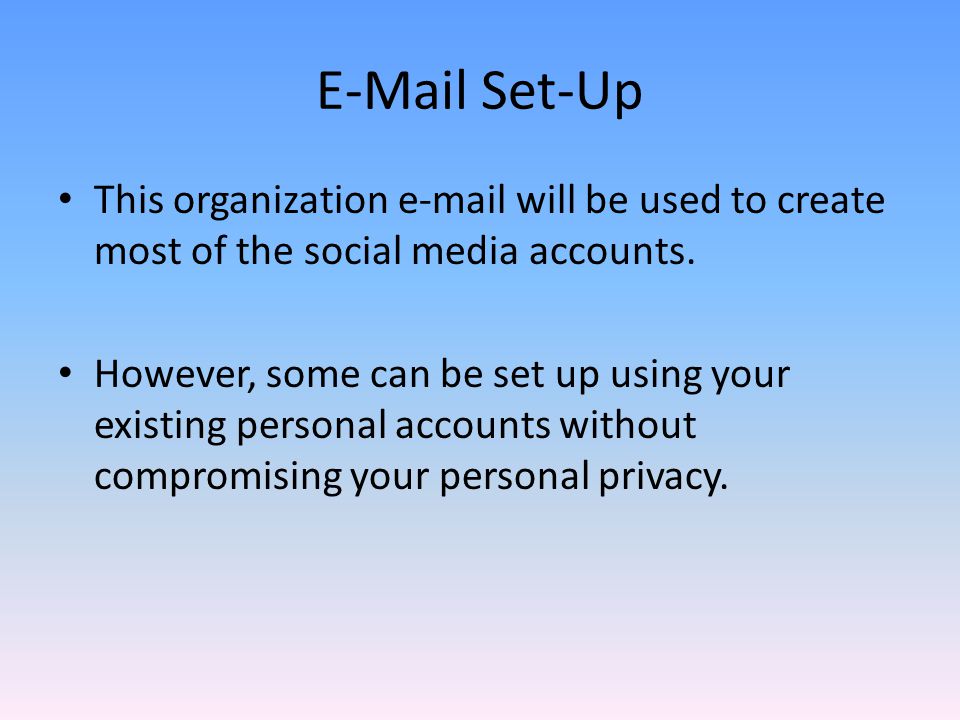 E-Mail Set-Up

• This organization e-mail will be used to create most of the social media accounts.

• However, some can be set up using your existing personal accounts without compromising your personal privacy.